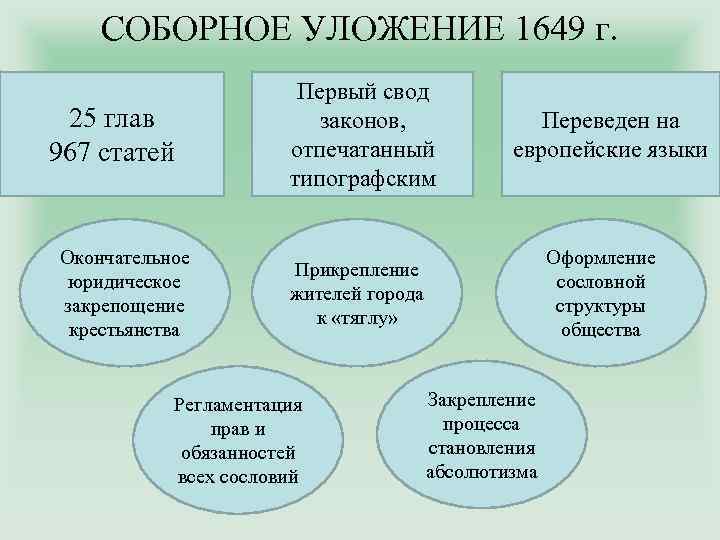 СОБОРНОЕ УЛОЖЕНИЕ 1649 г.

25 глав
967 статей

Первый свод законов, отпечатанный типографским

Переведен на европейские языки

Окончательное юридическое закрепощение крестьянства

Прикрепление жителей города к «тяглу»

Оформление сословной структуры общества

Регламентация прав и обязанностей всех сословий

Закрепление процесса становления абсолютизма